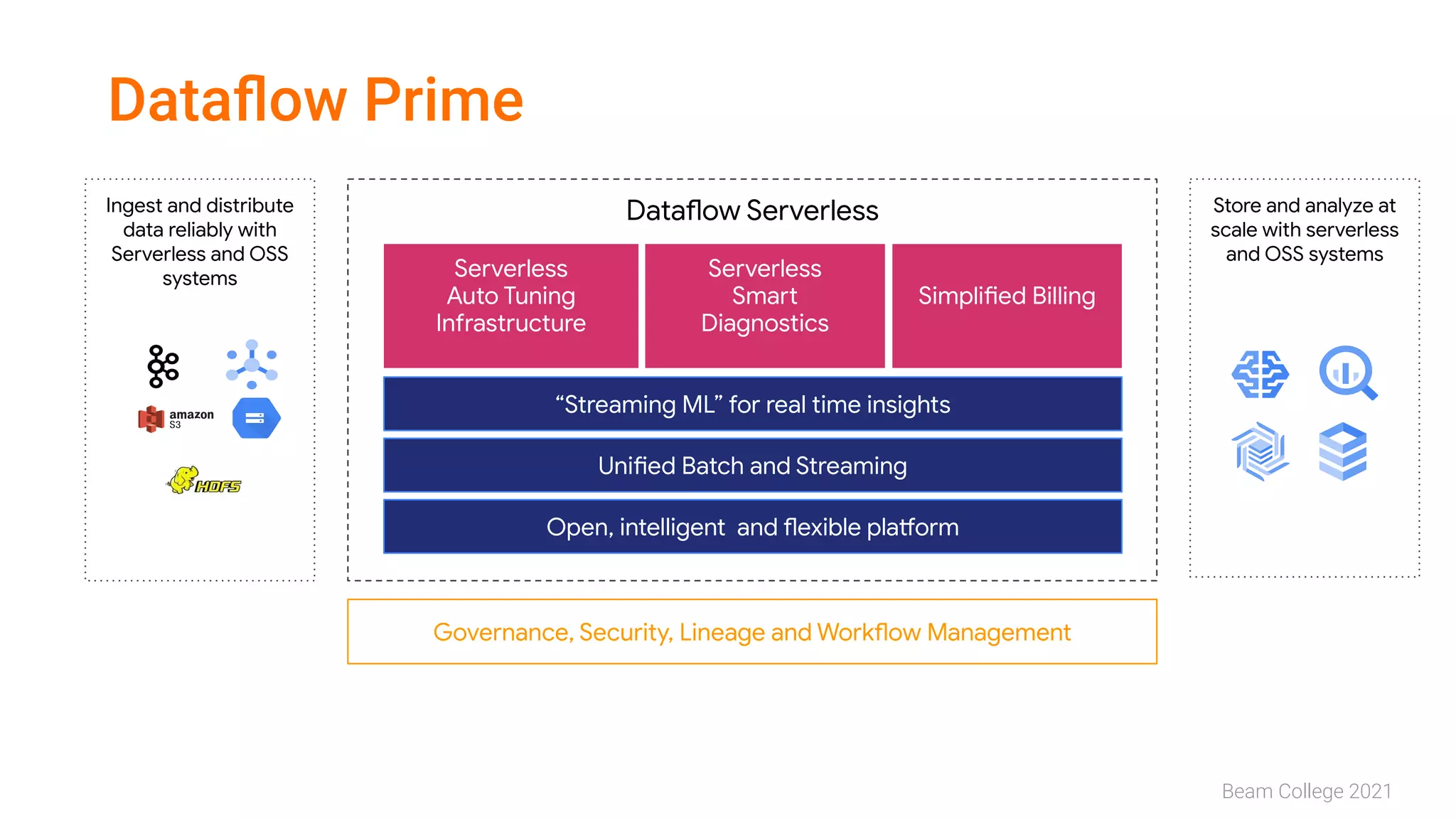 Dataflow Prime

Ingest and distribute data reliably with Serverless and OSS systems

amazon S3

HDFS

Dataflow Serverless

Serverless Auto Tuning Infrastructure

Serverless Smart Diagnostics

Simplified Billing

“Streaming ML” for real time insights

Unified Batch and Streaming

Open, intelligent and flexible platform

Store and analyze at scale with serverless and OSS systems

Governance, Security, Lineage and Workflow Management

Beam College 2021